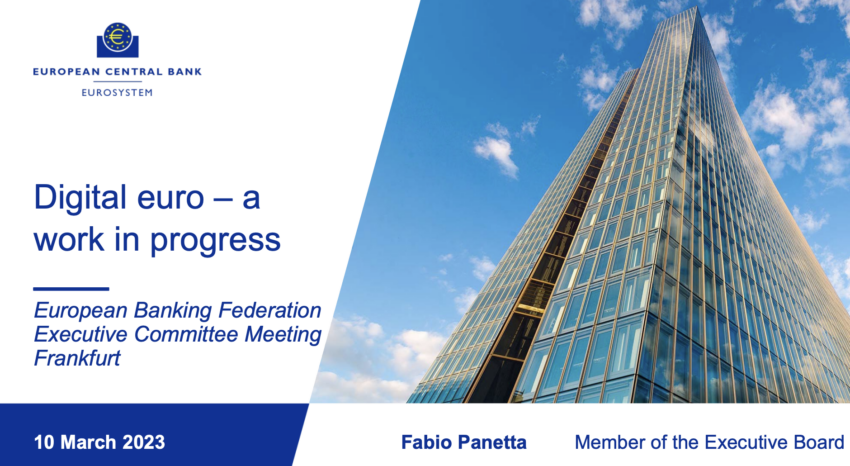 EUROPEAN CENTRAL BANK
EUROSYSTEM

Digital euro – a work in progress

European Banking Federation Executive Committee Meeting Frankfurt

10 March 2023

Fabio Panetta

Member of the Executive Board